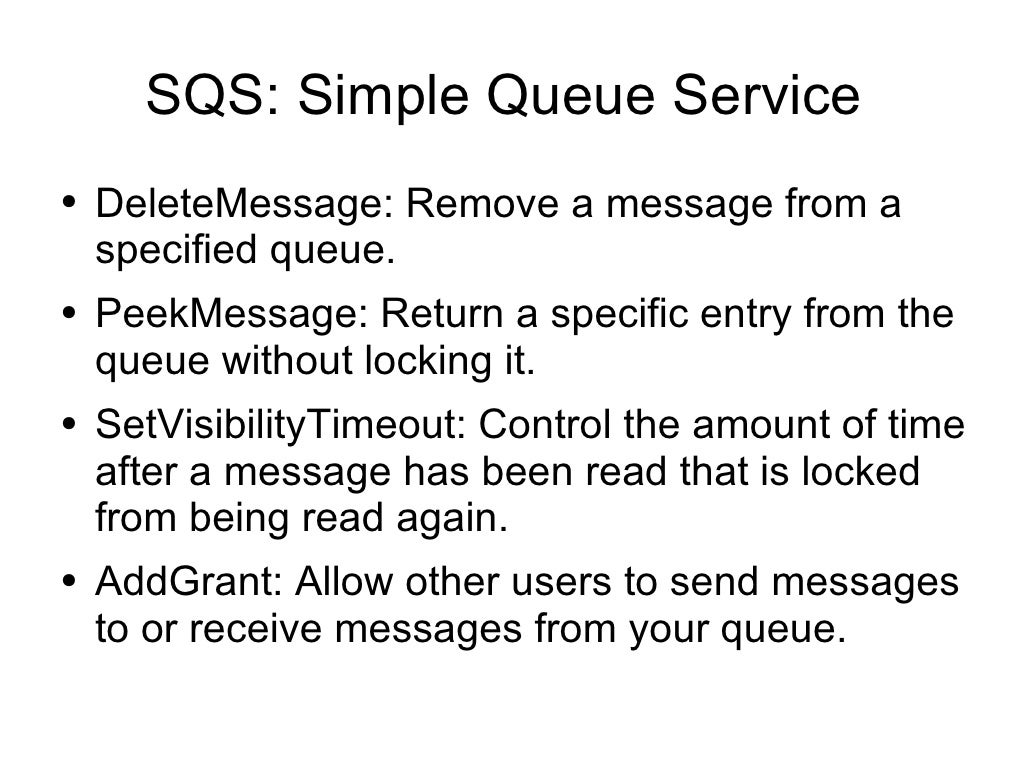 SQS: Simple Queue Service

• DeleteMessage: Remove a message from a specified queue.
• PeekMessage: Return a specific entry from the queue without locking it.
• SetVisibilityTimeout: Control the amount of time after a message has been read that is locked from being read again.
• AddGrant: Allow other users to send messages to or receive messages from your queue.